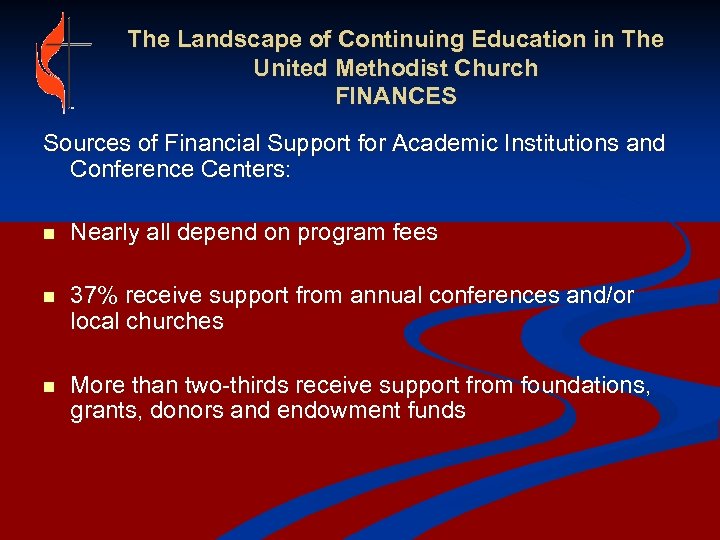 The Landscape of Continuing Education in The United Methodist Church
FINANCES

Sources of Financial Support for Academic Institutions and Conference Centers:

- Nearly all depend on program fees

- 37% receive support from annual conferences and/or local churches

- More than two-thirds receive support from foundations, grants, donors and endowment funds